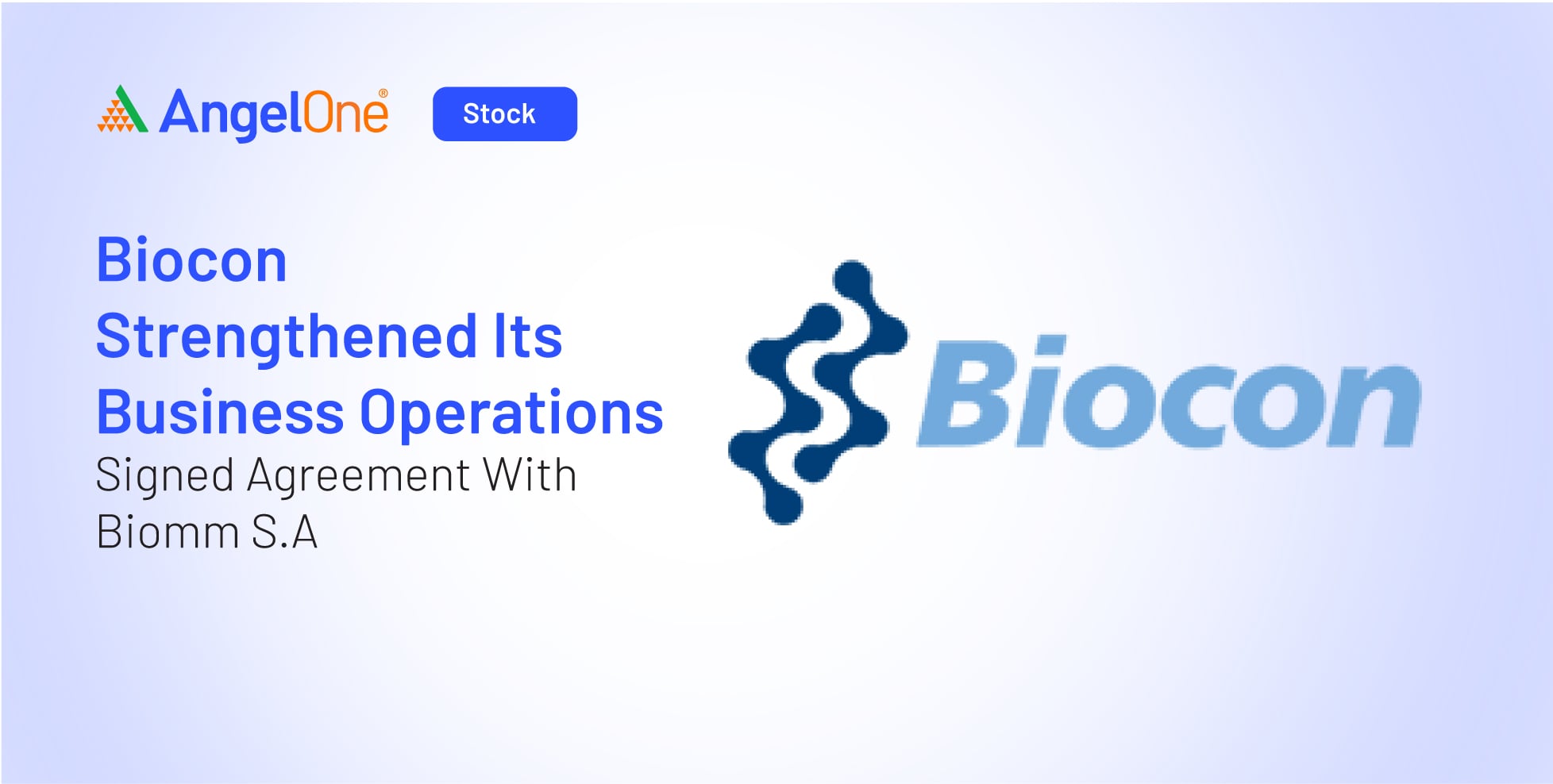 AngelOne®

Stock

Biocon Strengthened Its Business Operations

Signed Agreement With Biomm S.A

Biocon